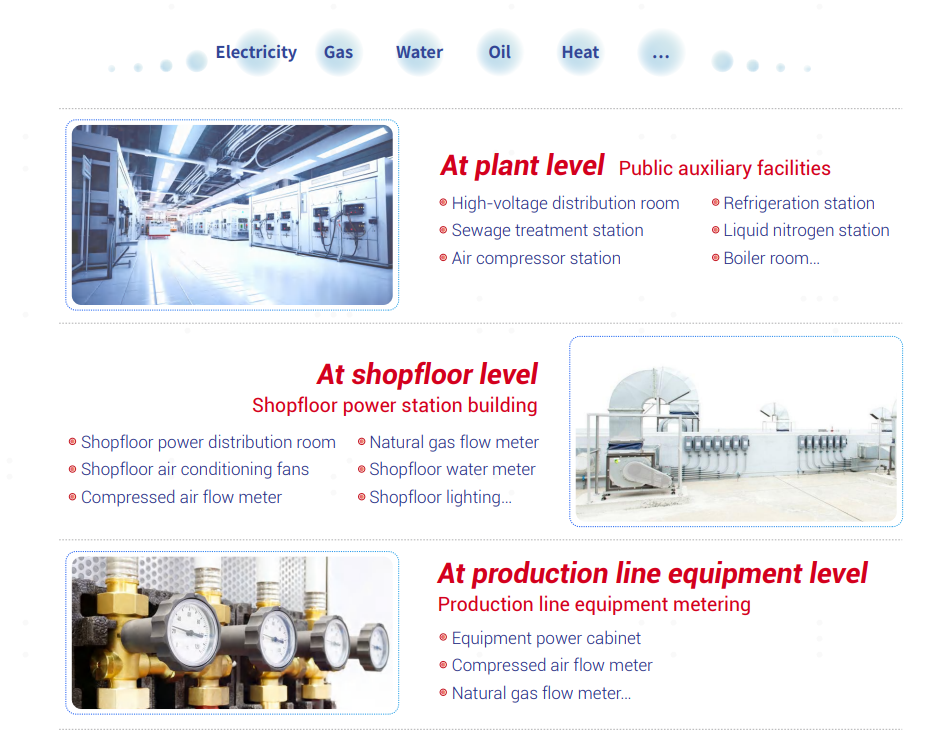 Electricity Gas Water Oil Heat ...

At plant level Public auxiliary facilities

High-voltage distribution room
Sewage treatment station
Air compressor station
Refrigeration station
Liquid nitrogen station
Boiler room...

At shopfloor level
Shopfloor power station building

Shopfloor power distribution room
Shopfloor air conditioning fans
Compressed air flow meter
Natural gas flow meter
Shopfloor water meter
Shopfloor lighting...

At production line equipment level
Production line equipment metering

Equipment power cabinet
Compressed air flow meter
Natural gas flow meter...